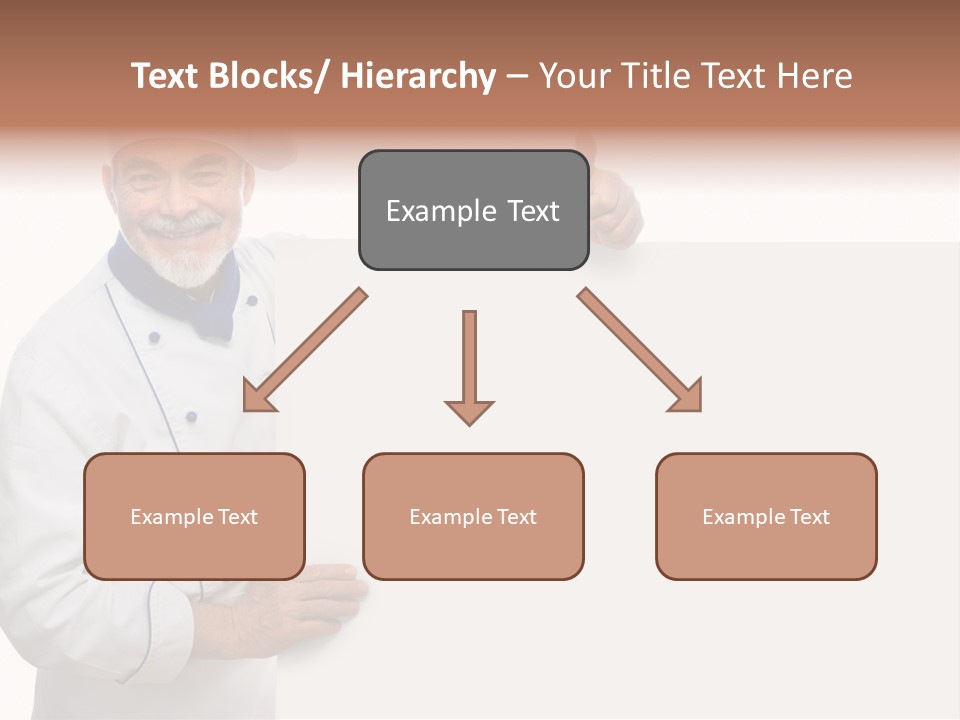 Text Blocks/ Hierarchy – Your Title Text Here

Example Text

Example Text

Example Text

Example Text